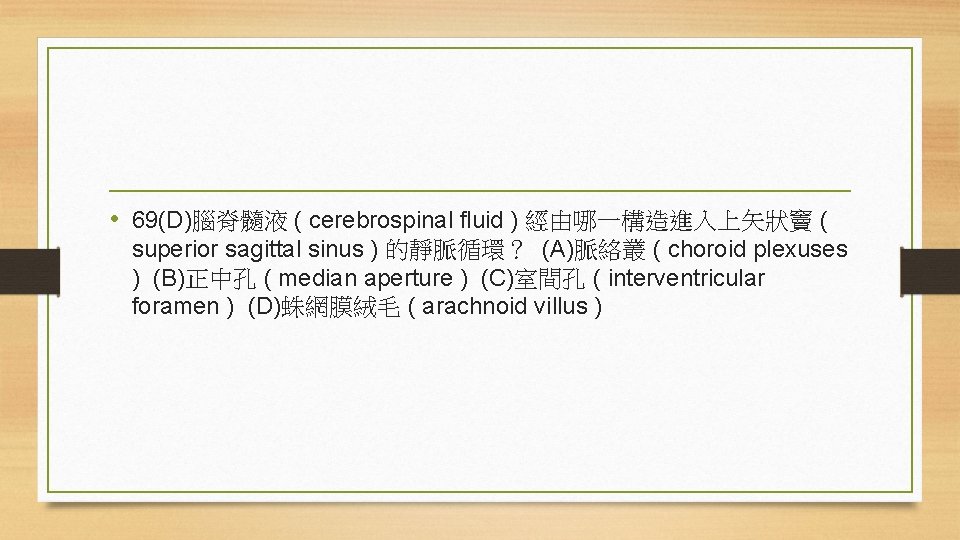 • 69(D)腦脊髓液 ( cerebrospinal fluid ) 經由哪一構造進入上矢狀竇 ( superior sagittal sinus ) 的靜脈循環？ (A)脈絡叢 ( choroid plexuses ) (B)正中孔 ( median aperture ) (C)室間孔 ( interventricular foramen ) (D)蛛網膜絨毛 ( arachnoid villus )